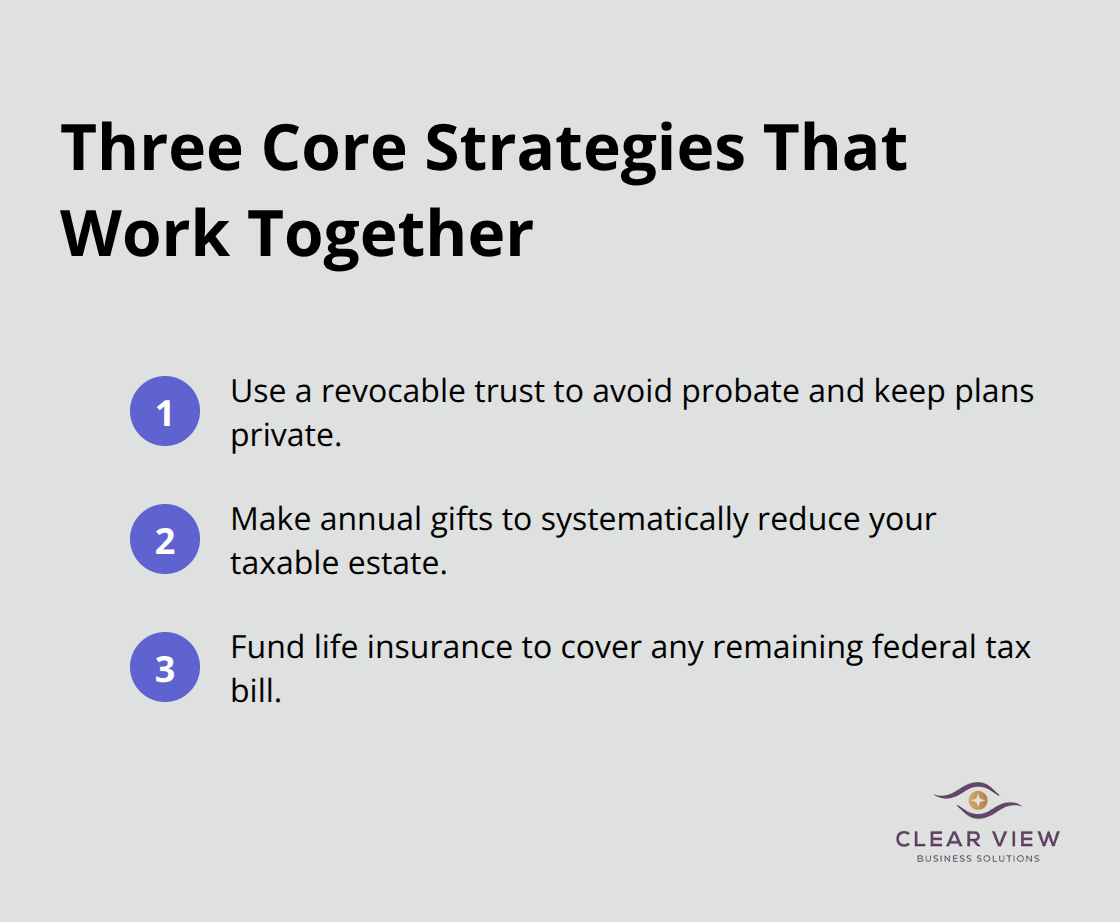 Three Core Strategies That Work Together

1 Use a revocable trust to avoid probate and keep plans private.

2 Make annual gifts to systematically reduce your taxable estate.

3 Fund life insurance to cover any remaining federal tax bill.

CLEAR VIEW
BUSINESS SOLUTIONS